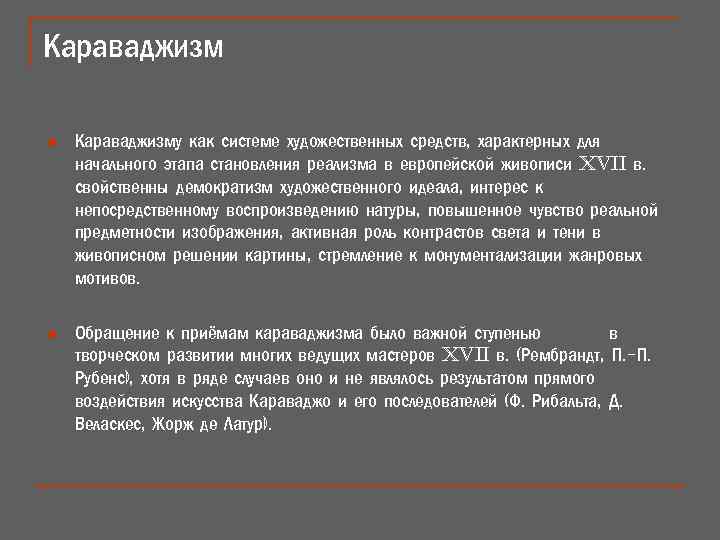 Караваджизм

Караваджизму как системе художественных средств, характерных для начального этапа становления реализма в европейской живописи XVII в. свойственны демократизм художественного идеала, интерес к непосредственному воспроизведению натуры, повышенное чувство реальной предметности изображения, активная роль контрастов света и тени в живописном решении картины, стремление к монументализации жанровых мотивов.

Обращение к приёмам караваджизма было важной ступенью в творческом развитии многих ведущих мастеров XVII в. (Рембрандт, П.-П. Рубенс), хотя в ряде случаев оно и не являлось результатом прямого воздействия искусства Караваджо и его последователей (Ф. Рибальта, Д. Веласкес, Жорж де Латур).